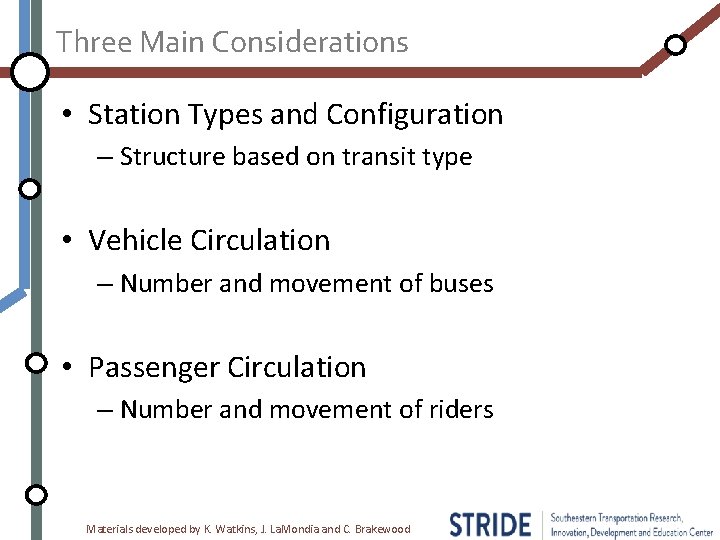 Three Main Considerations

• Station Types and Configuration
– Structure based on transit type

• Vehicle Circulation
– Number and movement of buses

• Passenger Circulation
– Number and movement of riders

Materials developed by K. Watkins, J. LaMondia and C. Brakewood

STRIDE Southeastern Transportation Research, Innovation, Development and Education Center